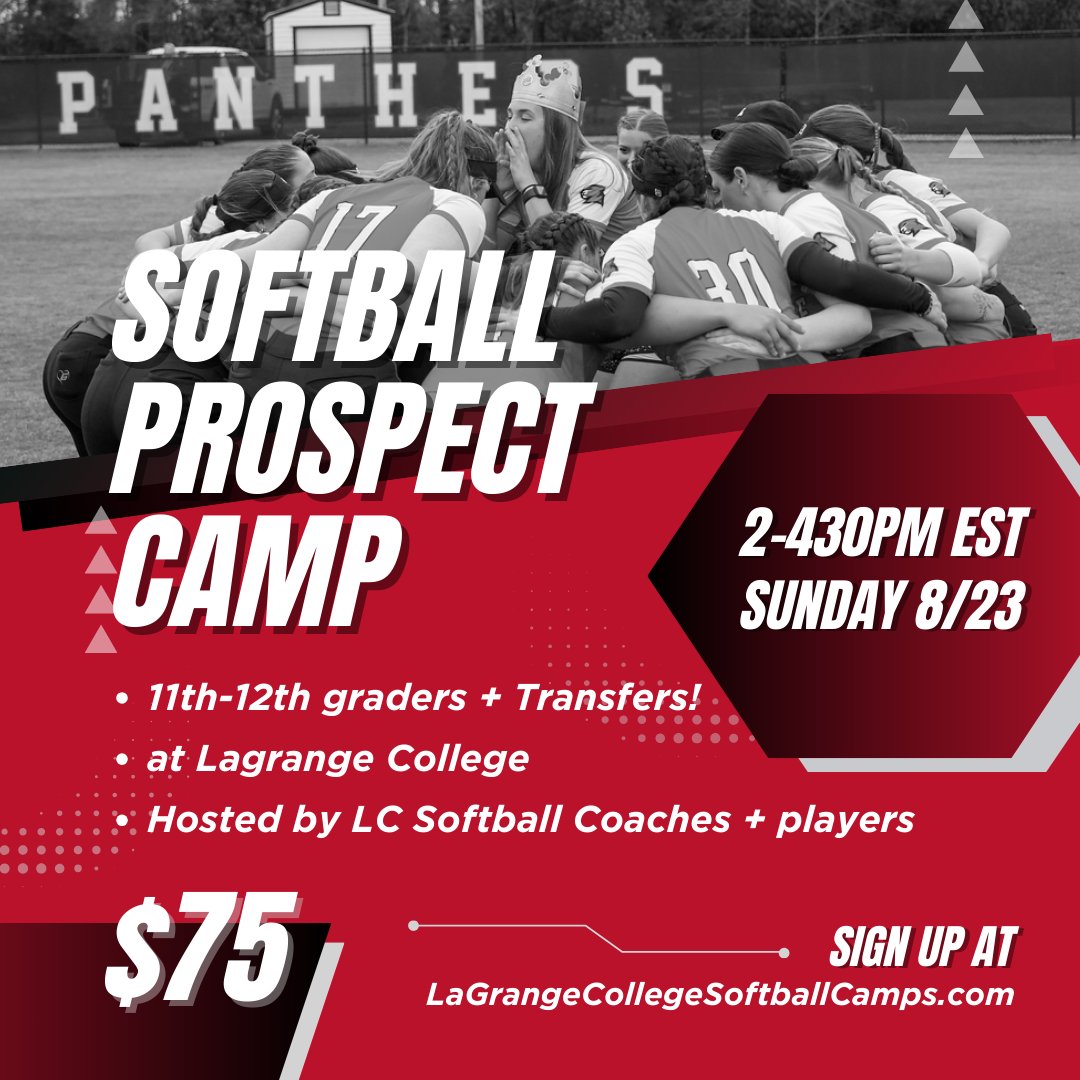 PANTHERS

17

30

SOFTBALL PROSPECT CAMP

2-430PM EST
SUNDAY 8/23

• 11th-12th graders + Transfers!
• at Lagrange College
• Hosted by LC Softball Coaches + players

$75

SIGN UP AT
LaGrangeCollegeSoftballCamps.com